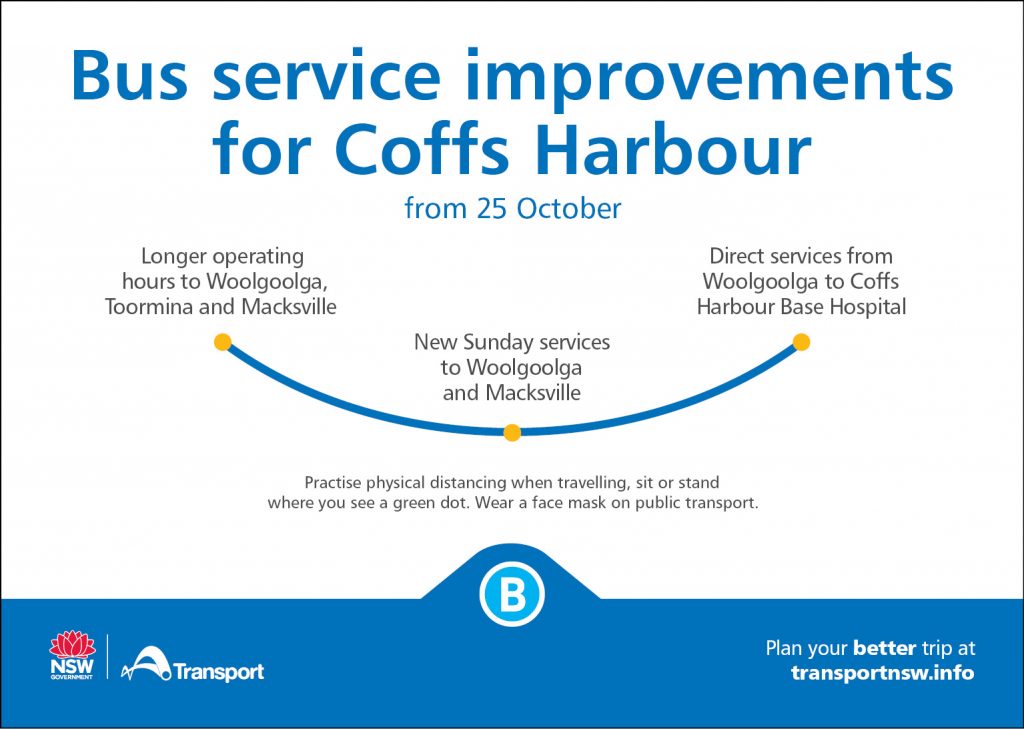 Bus service improvements for Coffs Harbour

from 25 October

Longer operating hours to Woolgoolga, Toormina and Macksville

New Sunday services to Woolgoolga and Macksville

Direct services from Woolgoolga to Coffs Harbour Base Hospital

Practise physical distancing when travelling, sit or stand where you see a green dot. Wear a face mask on public transport.

B

NSW GOVERNMENT

Transport

Plan your better trip at transportnsw.info